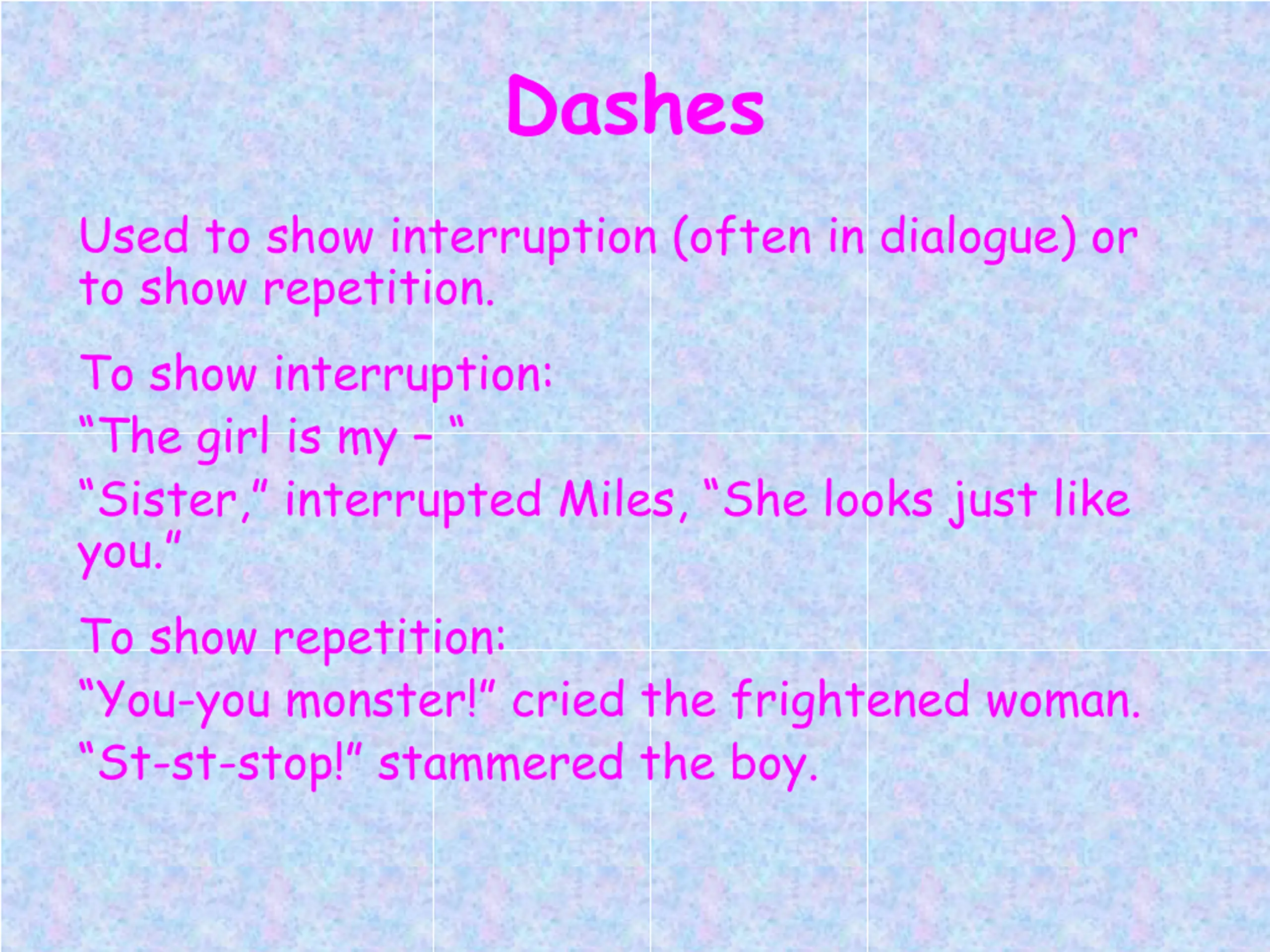 Dashes

Used to show interruption (often in dialogue) or to show repetition.

To show interruption:
“The girl is my – “
“Sister,” interrupted Miles, “She looks just like you.”

To show repetition:
“You-you monster!” cried the frightened woman.
“St-st-stop!” stammered the boy.